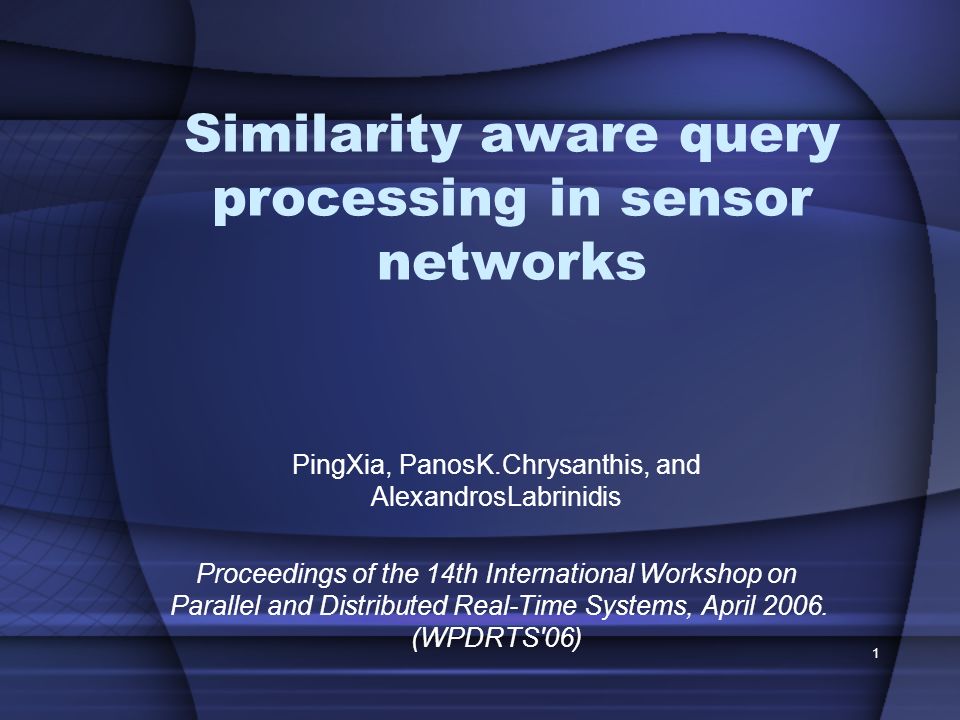 Similarity aware query processing in sensor networks

PingXia, PanosK.Chrysanthis, and AlexandrosLabrinidis

Proceedings of the 14th International Workshop on Parallel and Distributed Real-Time Systems, April 2006. (WPDRTS'06)

1